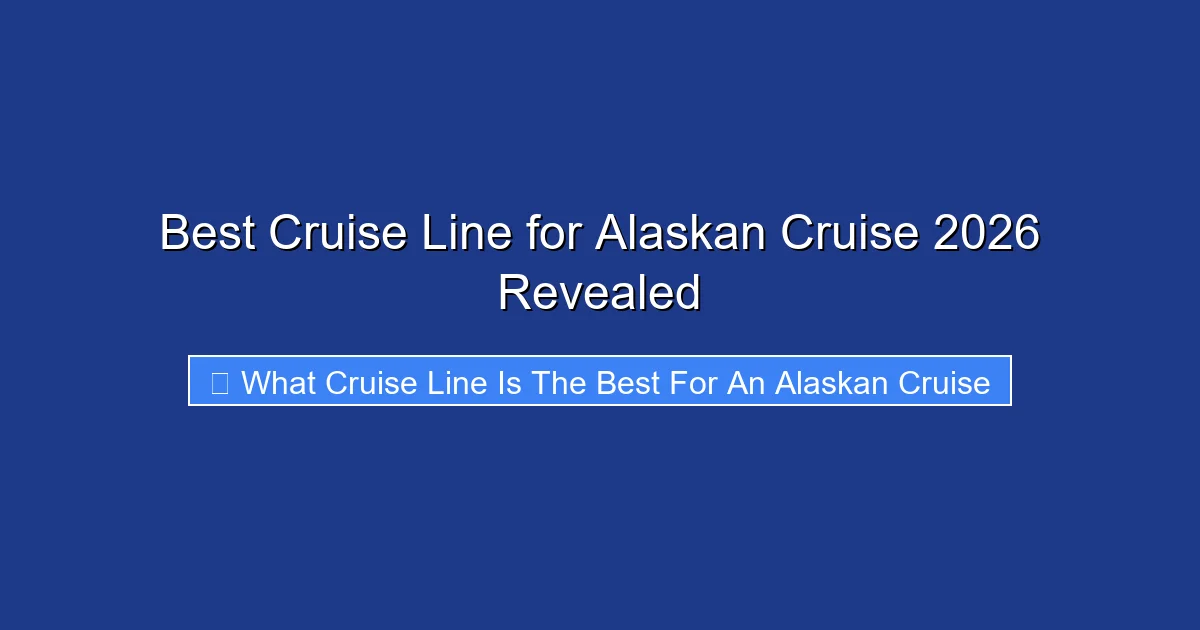 Best Cruise Line for Alaskan Cruise 2026 Revealed

What Cruise Line Is The Best For An Alaskan Cruise